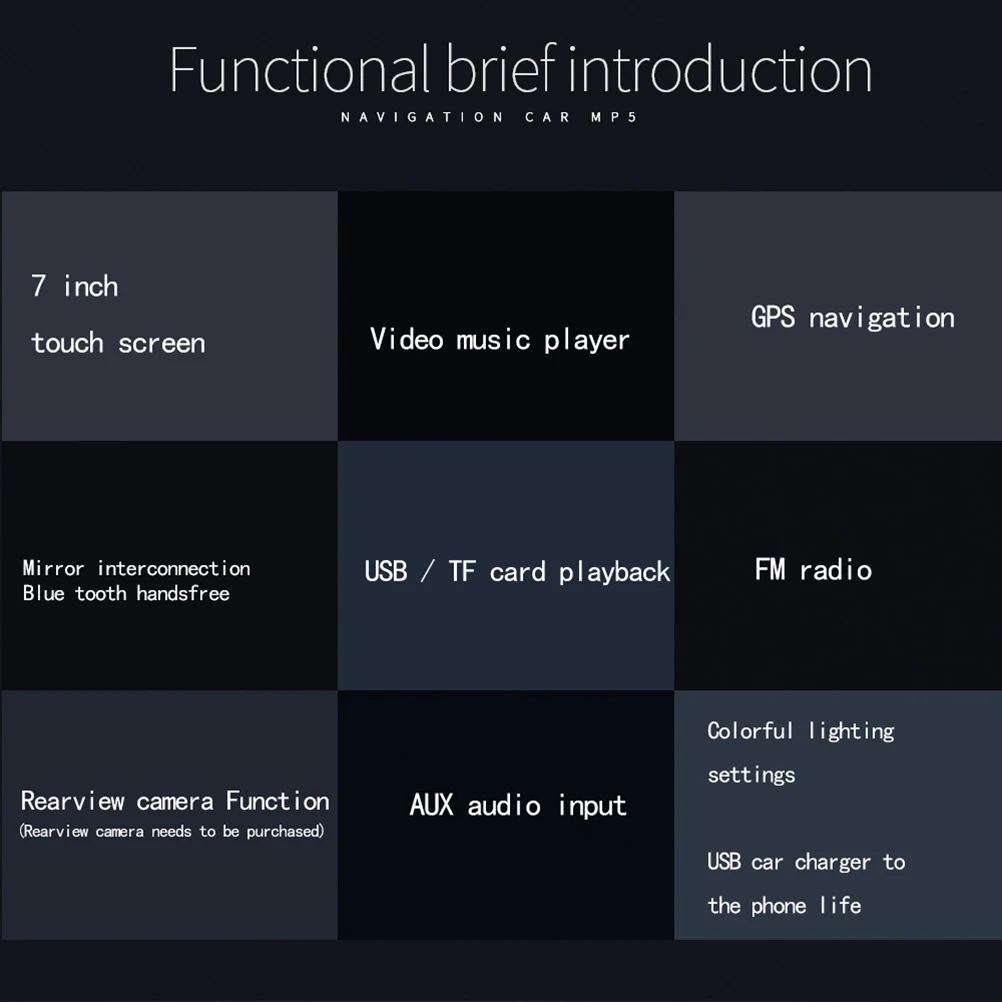 Functional brief introduction
NAVIGATION CAR MP5

7 inch
touch screen

Video music player

GPS navigation

Mirror interconnection
Blue tooth handsfree

USB / TF card playback

FM radio

Rearview camera Function
(Rearview camera needs to be purchased)

AUX audio input

Colorful lighting settings

USB car charger to the phone life